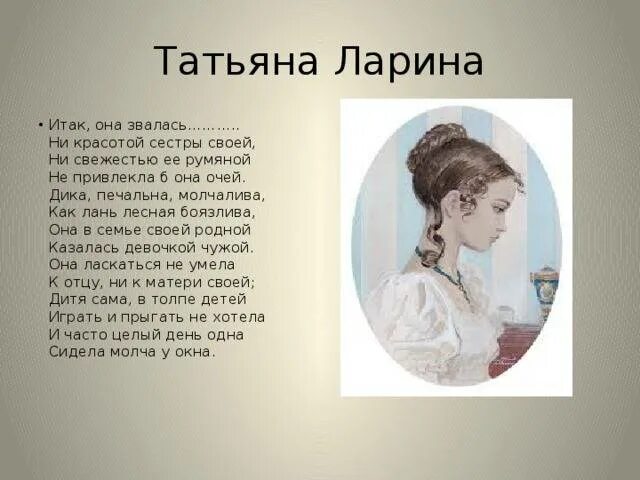 Татьяна Ларина

• Итак, она звалась………..
Ни красотой сестры своей,
Ни свежестью ее румяной
Не привлекла б она очей.
Дика, печальна, молчалива,
Как лань лесная боязлива,
Она в семье своей родной
Казалась девочкой чужой.
Она ласкаться не умела
К отцу, ни к матери своей;
Дитя сама, в толпе детей
Играть и прыгать не хотела
И часто целый день одна
Сидела молча у окна.